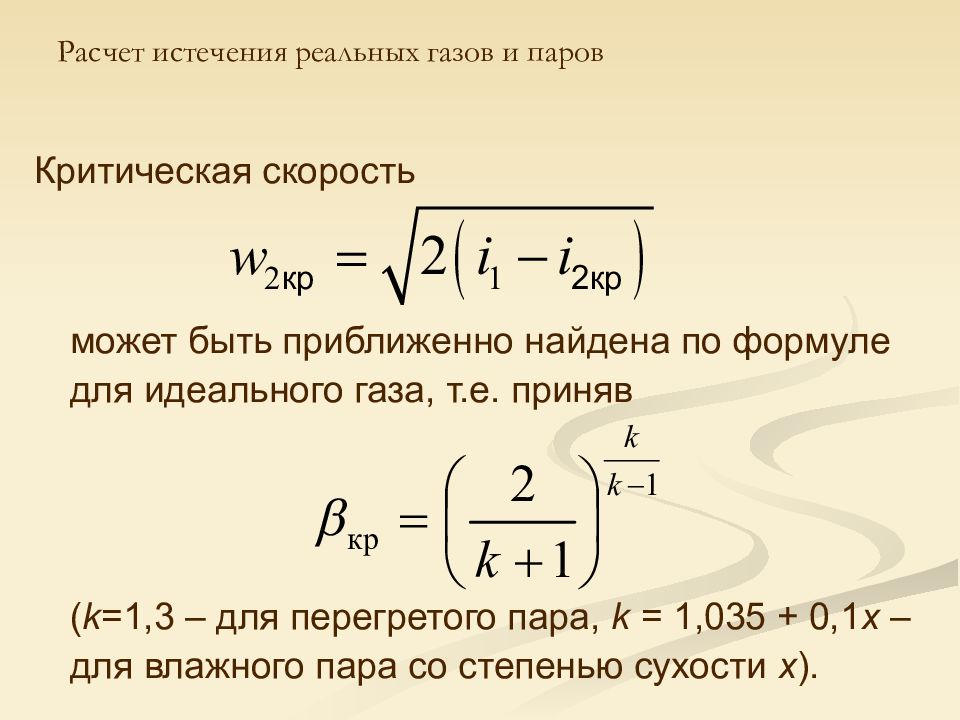 Расчет истечения реальных газов и паров

Критическая скорость

$w_{2кр} = \sqrt{2\left(i_1 - i_{2кр}\right)}$

может быть приближенно найдена по формуле для идеального газа, т.е. приняв

$\beta_{кр} = \left(\frac{2}{k+1}\right)^{\frac{k}{k-1}}$

($k$=1,3 – для перегретого пара, $k$ = 1,035 + 0,1$x$ – для влажного пара со степенью сухости $x$).